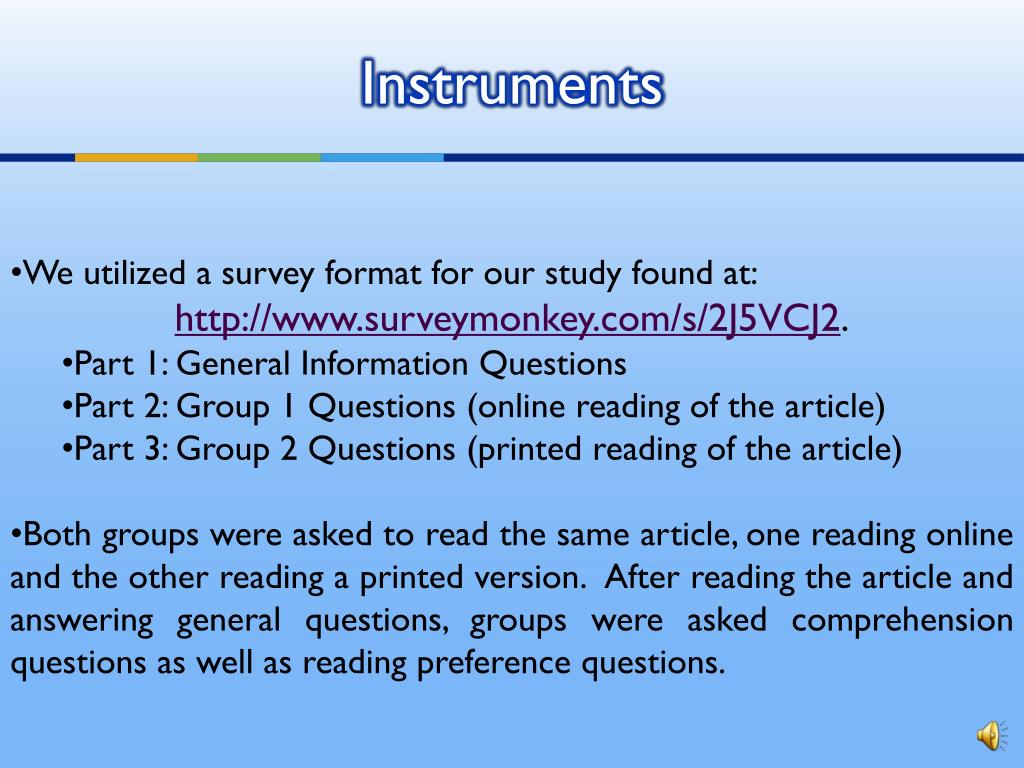 Instruments

•We utilized a survey format for our study found at: http://www.surveymonkey.com/s/2J5VCJ2.
•Part 1: General Information Questions
•Part 2: Group 1 Questions (online reading of the article)
•Part 3: Group 2 Questions (printed reading of the article)

•Both groups were asked to read the same article, one reading online and the other reading a printed version. After reading the article and answering general questions, groups were asked comprehension questions as well as reading preference questions.